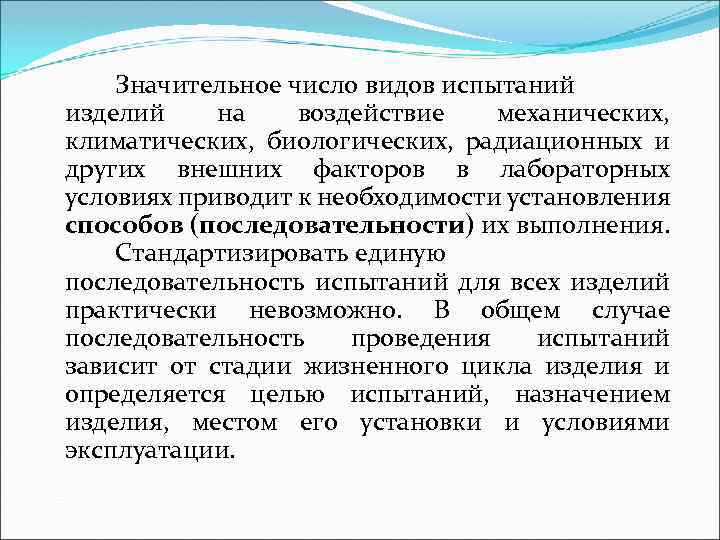 Значительное число видов испытаний изделий на воздействие механических, климатических, биологических, радиационных и других внешних факторов в лабораторных условиях приводит к необходимости установления способов (последовательности) их выполнения.

Стандартизировать единую последовательность испытаний для всех изделий практически невозможно. В общем случае последовательность проведения испытаний зависит от стадии жизненного цикла изделия и определяется целью испытаний, назначением изделия, местом его установки и условиями эксплуатации.